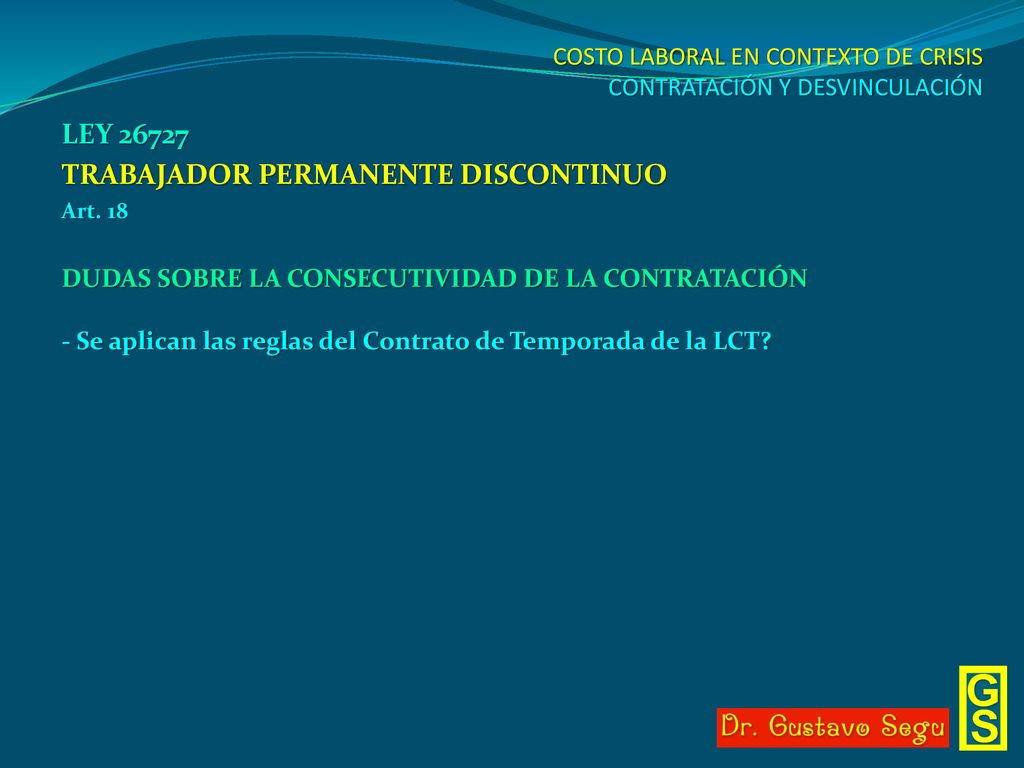 COSTO LABORAL EN CONTEXTO DE CRISIS
CONTRATACIÓN Y DESVINCULACIÓN

LEY 26727
TRABAJADOR PERMANENTE DISCONTINUO
Art. 18

DUDAS SOBRE LA CONSECUTIVIDAD DE LA CONTRATACIÓN

- Se aplican las reglas del Contrato de Temporada de la LCT?

Dr. Gustavo Segu

GS